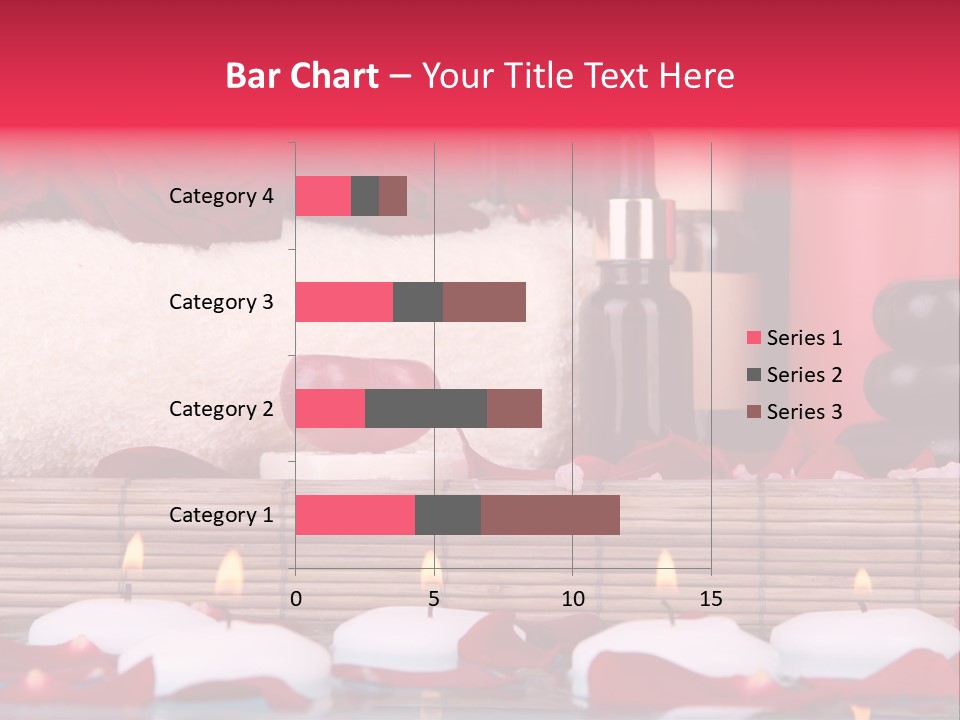 Bar Chart – Your Title Text Here

Category 4
Category 3
Category 2
Category 1

0
5
10
15

Series 1
Series 2
Series 3